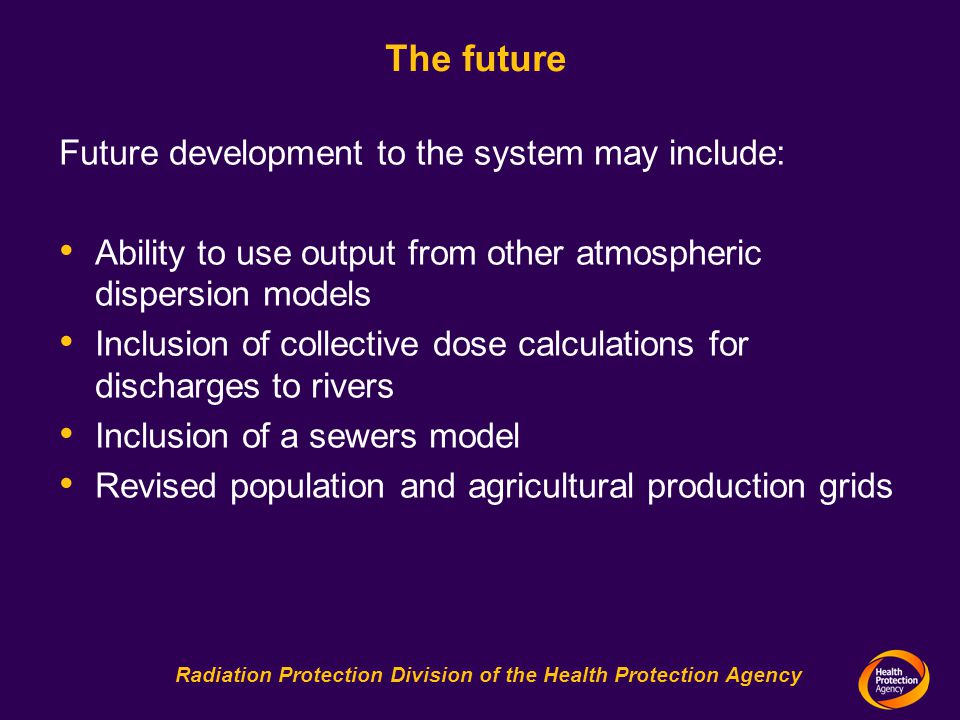 The future

Future development to the system may include:

• Ability to use output from other atmospheric dispersion models
• Inclusion of collective dose calculations for discharges to rivers
• Inclusion of a sewers model
• Revised population and agricultural production grids

Radiation Protection Division of the Health Protection Agency

Health Protection Agency